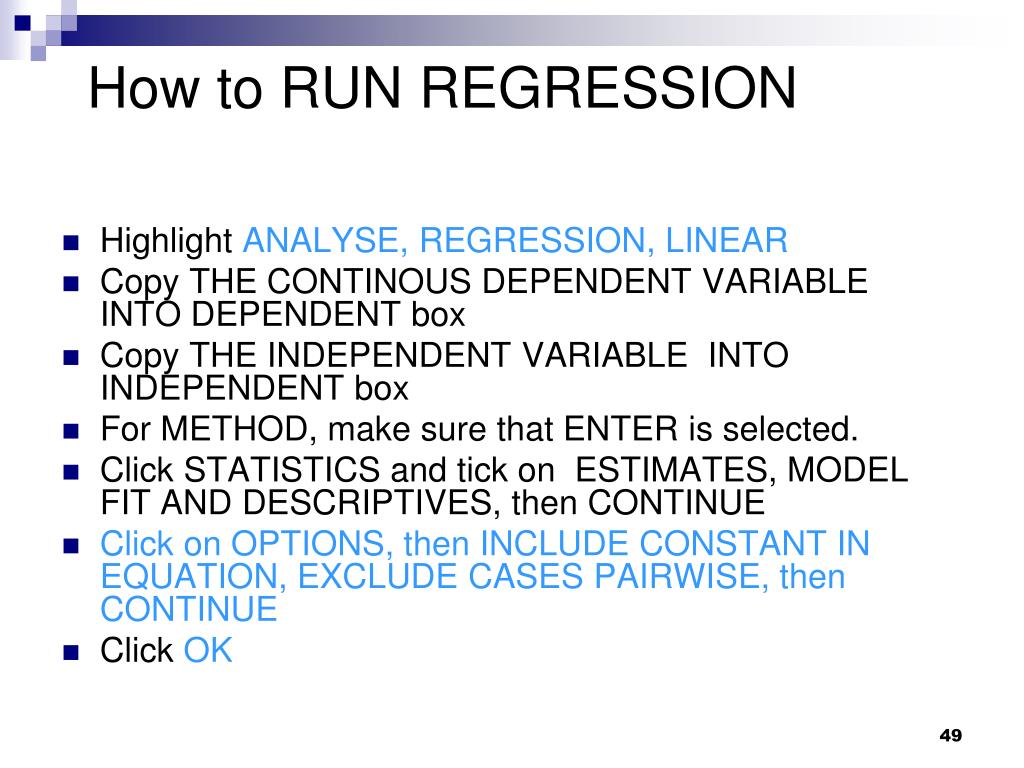 How to RUN REGRESSION

- Highlight ANALYSE, REGRESSION, LINEAR
- Copy THE CONTINOUS DEPENDENT VARIABLE INTO DEPENDENT box
- Copy THE INDEPENDENT VARIABLE INTO INDEPENDENT box
- For METHOD, make sure that ENTER is selected.
- Click STATISTICS and tick on ESTIMATES, MODEL FIT AND DESCRIPTIVES, then CONTINUE
- Click on OPTIONS, then INCLUDE CONSTANT IN EQUATION, EXCLUDE CASES PAIRWISE, then CONTINUE
- Click OK

49